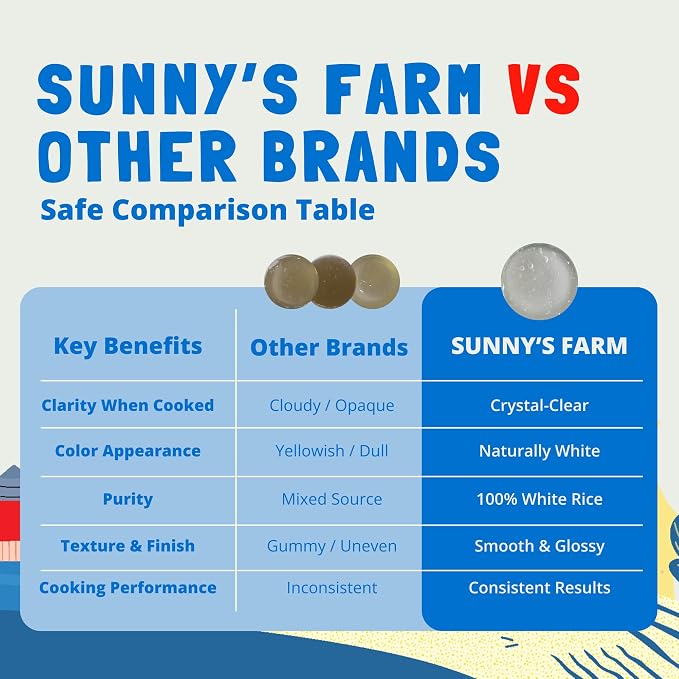 SUNNY'S FARM VS OTHER BRANDS

Safe Comparison Table

| Key Benefits | Other Brands | SUNNY'S FARM |
|---|---|---|
| Clarity When Cooked | Cloudy / Opaque | Crystal-Clear |
| Color Appearance | Yellowish / Dull | Naturally White |
| Purity | Mixed Source | 100% White Rice |
| Texture & Finish | Gummy / Uneven | Smooth & Glossy |
| Cooking Performance | Inconsistent | Consistent Results |